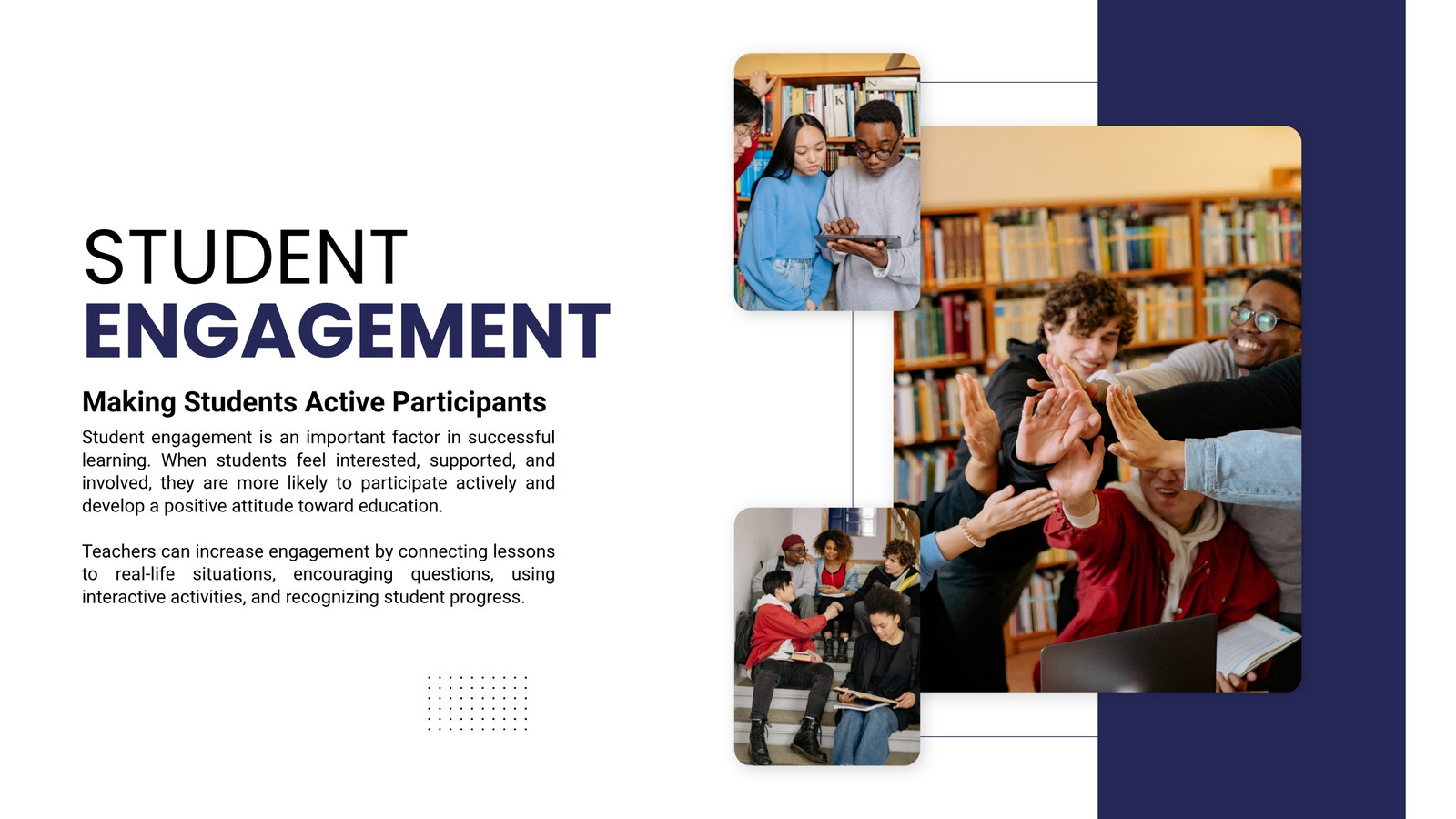 STUDENT
ENGAGEMENT

Making Students Active Participants

Student engagement is an important factor in successful learning. When students feel interested, supported, and involved, they are more likely to participate actively and develop a positive attitude toward education.

Teachers can increase engagement by connecting lessons to real-life situations, encouraging questions, using interactive activities, and recognizing student progress.